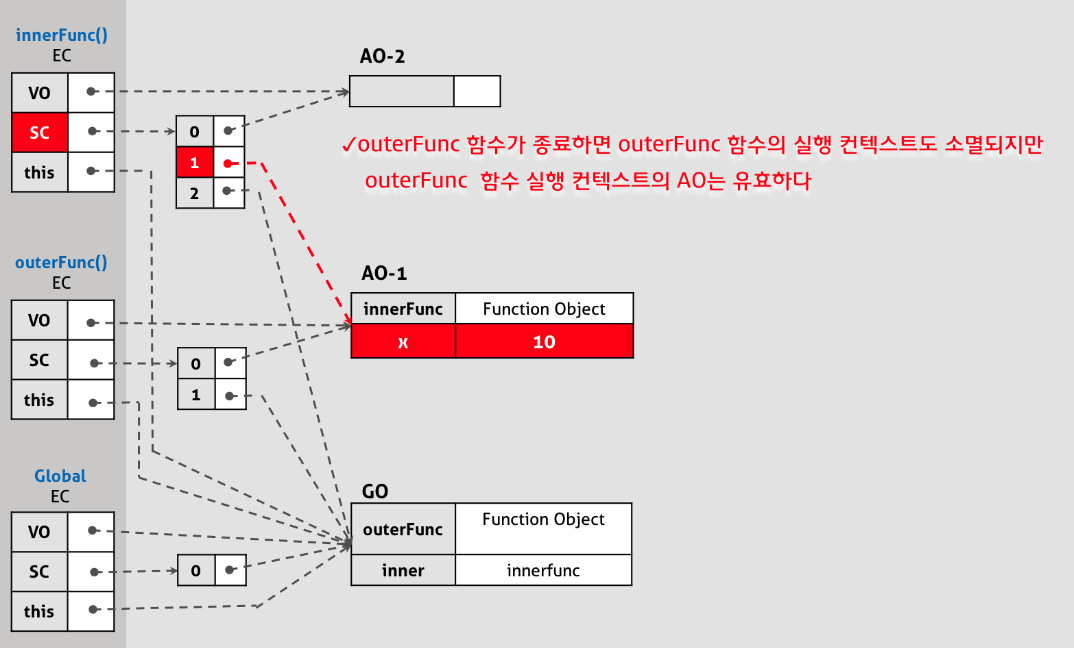 innerFunc()
EC

VO
SC
this

0
1
2

AO-2

✓outerFunc 함수가 종료하면 outerFunc 함수의 실행 컨텍스트도 소멸되지만
outerFunc 함수 실행 컨텍스트의 AO는 유효하다

outerFunc()
EC

VO
SC
this

0
1

AO-1

| innerFunc | Function Object |
|---|---|
| x | 10 |

Global
EC

VO
SC
this

0

GO

| outerFunc | Function Object |
|---|---|
| inner | innerfunc |